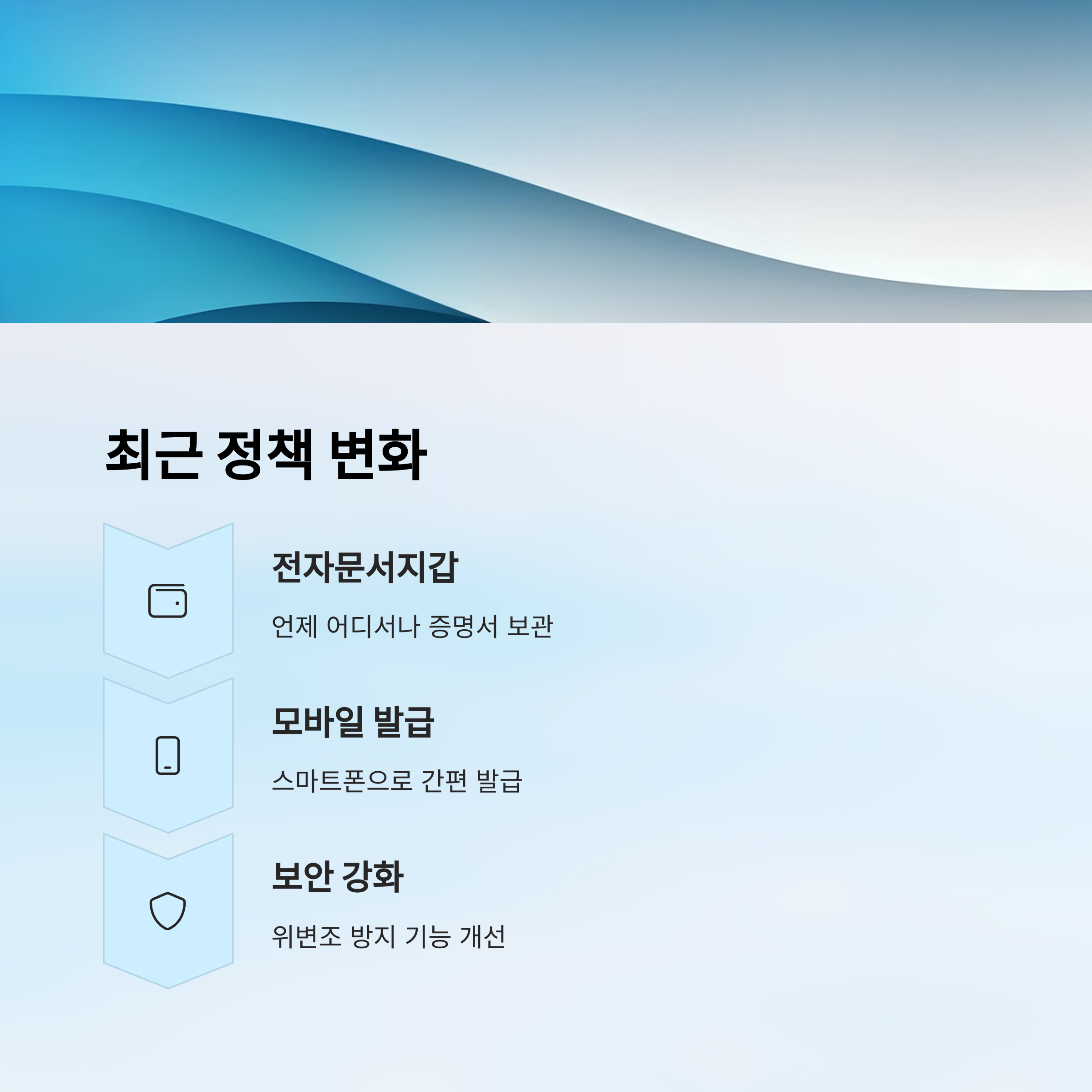 최근 정책 변화

전자문서지갑

언제 어디서나 증명서 보관

모바일 발급

스마트폰으로 간편 발급

보안 강화

위변조 방지 기능 개선